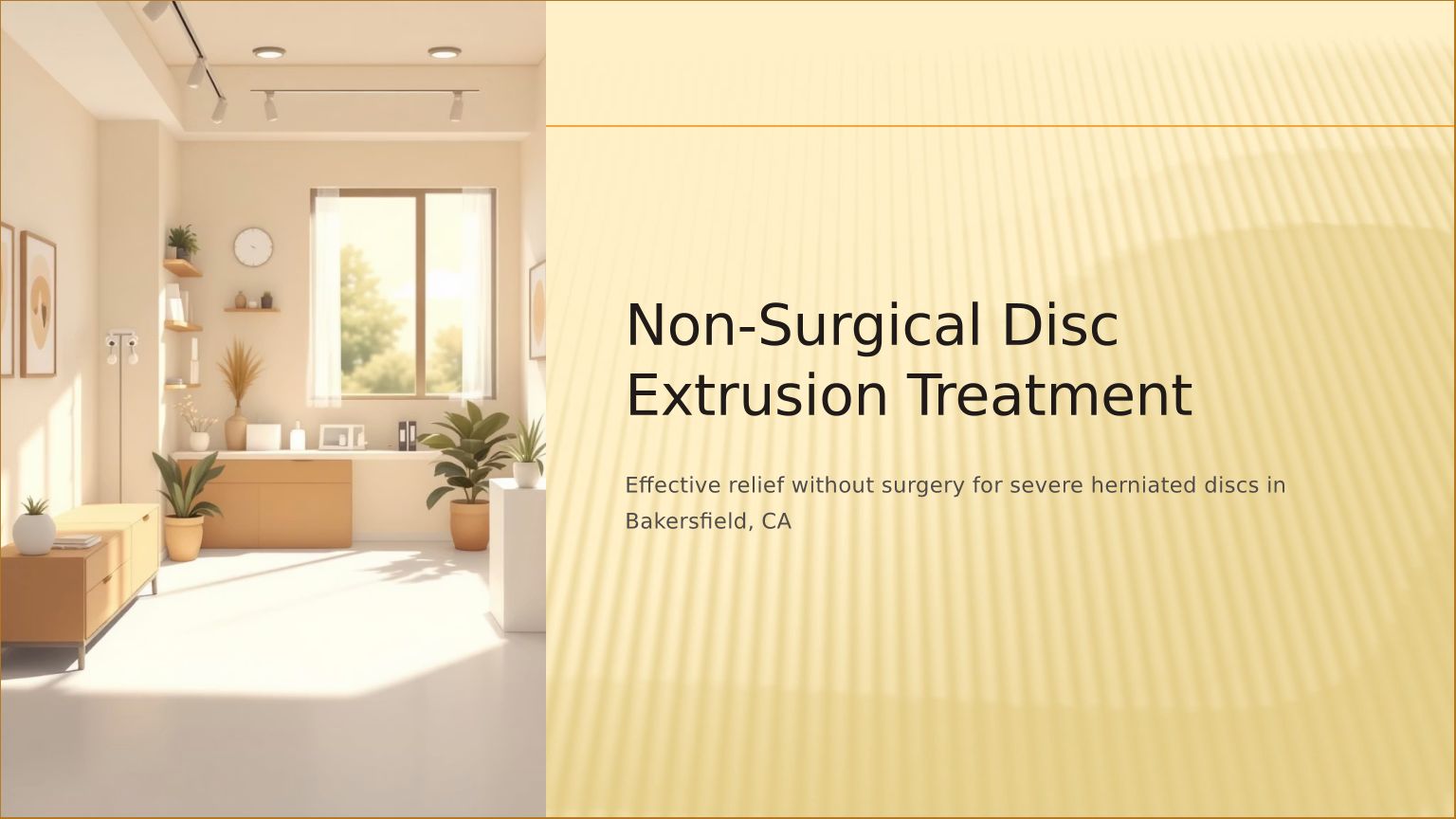 Non-Surgical Disc Extrusion Treatment

Effective relief without surgery for severe herniated discs in Bakersfield, CA